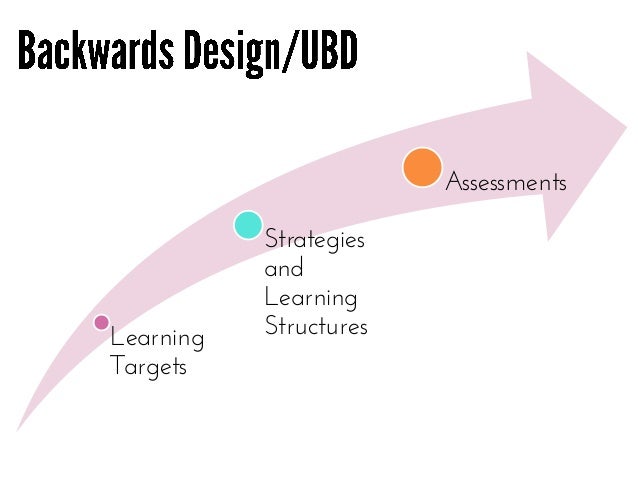 Backwards Design/UBD

Learning Targets

Strategies and Learning Structures

Assessments